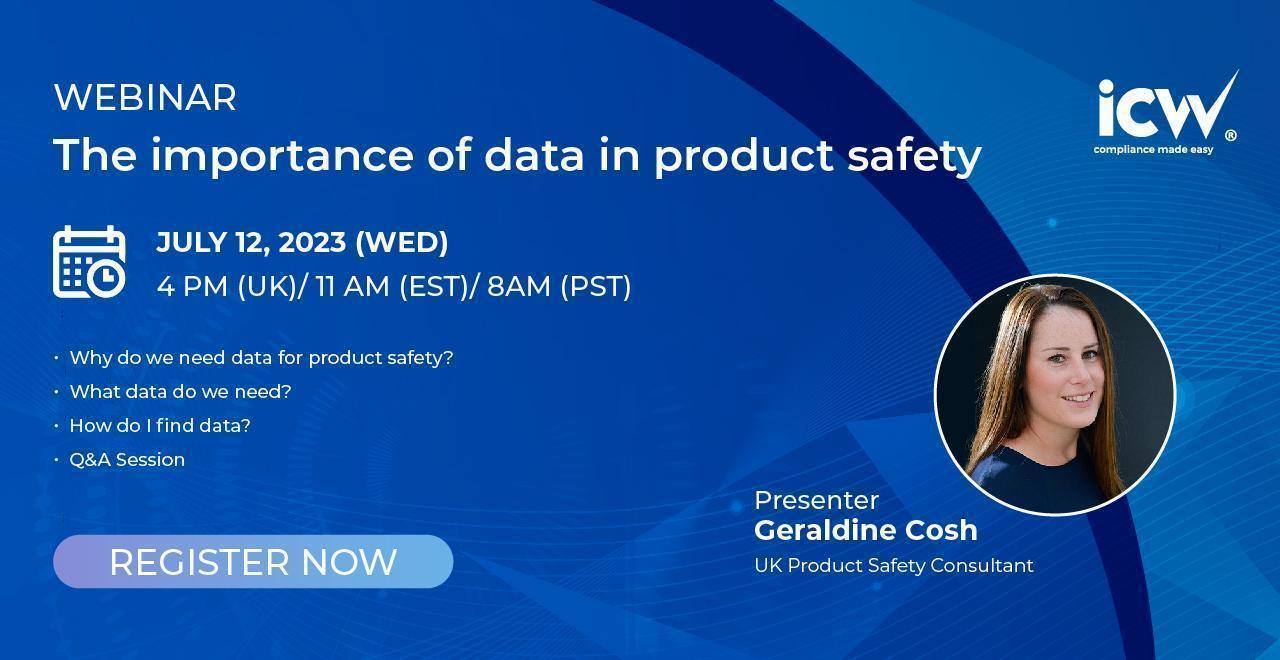 WEBINAR
The importance of data in product safety

icw®
compliance made easy

JULY 12, 2023 (WED)
4 PM (UK)/ 11 AM (EST)/ 8AM (PST)

• Why do we need data for product safety?
• What data do we need?
• How do I find data?
• Q&A Session

REGISTER NOW

Presenter
Geraldine Cosh
UK Product Safety Consultant